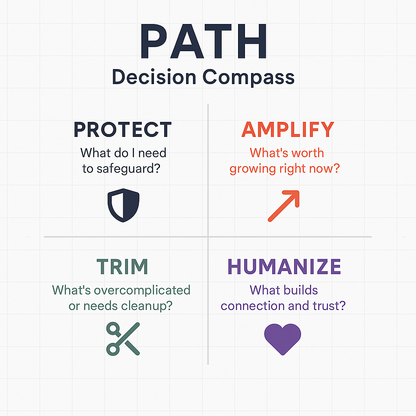 PATH
Decision Compass

PROTECT
What do I need to safeguard?

AMPLIFY
What's worth growing right now?

TRIM
What's overcomplicated or needs cleanup?

HUMANIZE
What builds connection and trust?